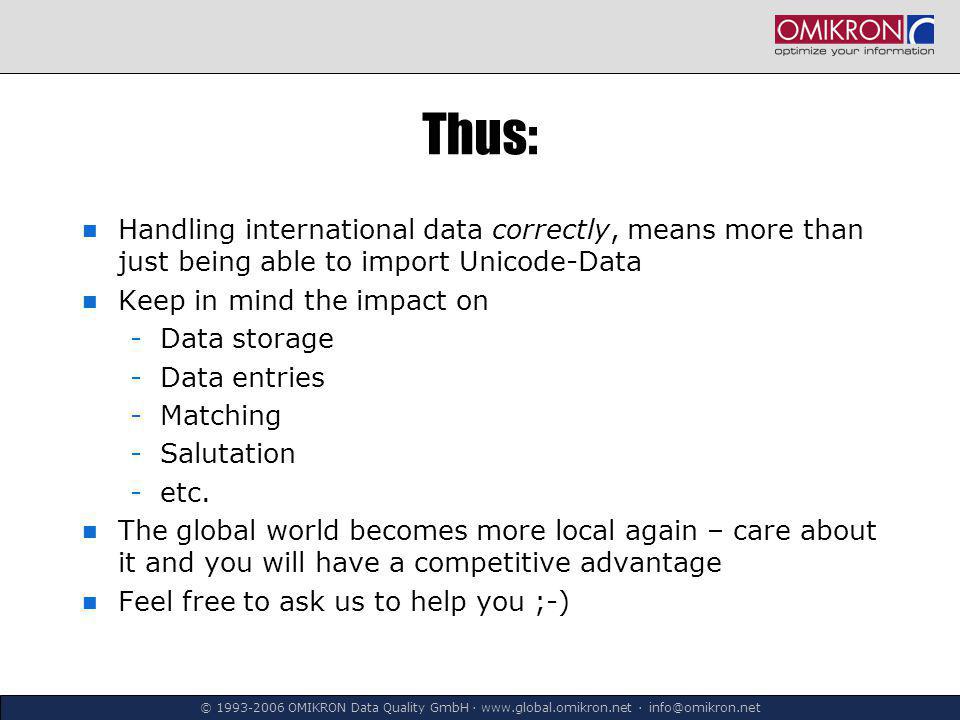 OMIKRON
optimize your information

Thus:

Handling international data correctly, means more than just being able to import Unicode-Data

Keep in mind the impact on
- Data storage
- Data entries
- Matching
- Salutation
- etc.

The global world becomes more local again – care about it and you will have a competitive advantage

Feel free to ask us to help you ;-)

© 1993-2006 OMIKRON Data Quality GmbH · www.global.omikron.net · info@omikron.net